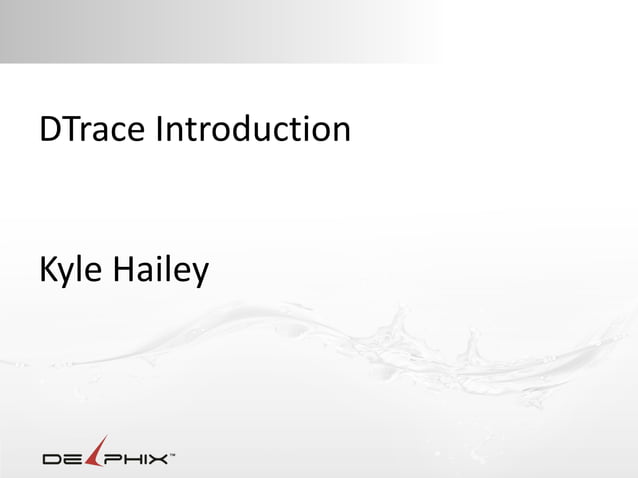 DTrace Introduction

Kyle Hailey

DELPHIX™